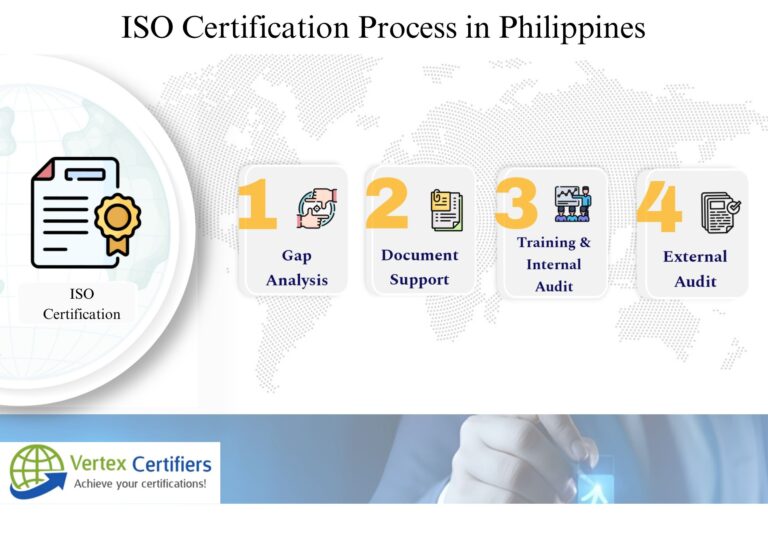 ISO Certification Process in Philippines

ISO Certification

1 Gap Analysis

2 Document Support

3 Training & Internal Audit

4 External Audit

Vertex Certifiers
Achieve your certifications!